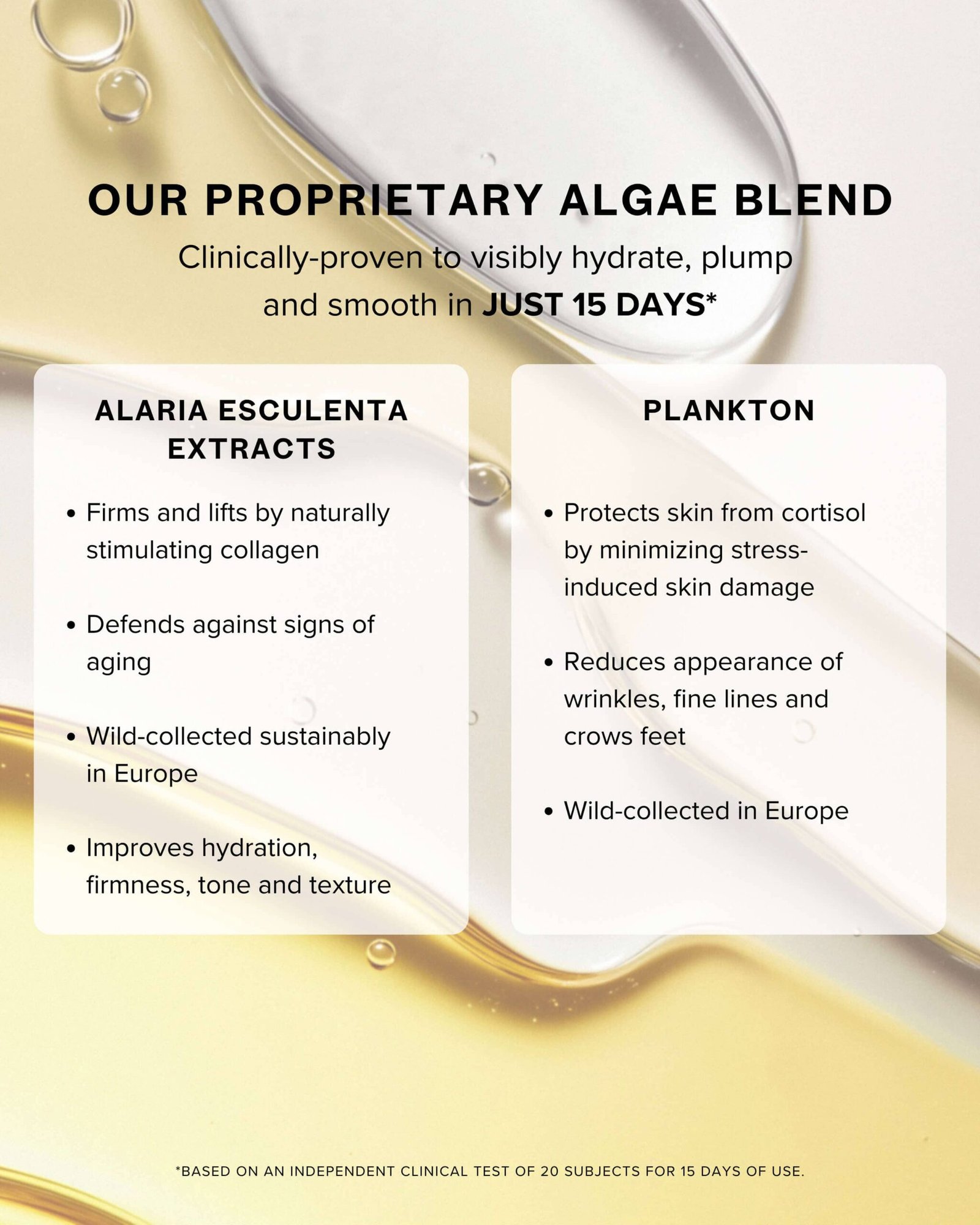 OUR PROPRIETARY ALGAE BLEND

Clinically-proven to visibly hydrate, plump and smooth in JUST 15 DAYS*

ALARIA ESCULENTA EXTRACTS

• Firms and lifts by naturally stimulating collagen

• Defends against signs of aging

• Wild-collected sustainably in Europe

• Improves hydration, firmness, tone and texture

PLANKTON

• Protects skin from cortisol by minimizing stress-induced skin damage

• Reduces appearance of wrinkles, fine lines and crows feet

• Wild-collected in Europe

*BASED ON AN INDEPENDENT CLINICAL TEST OF 20 SUBJECTS FOR 15 DAYS OF USE.